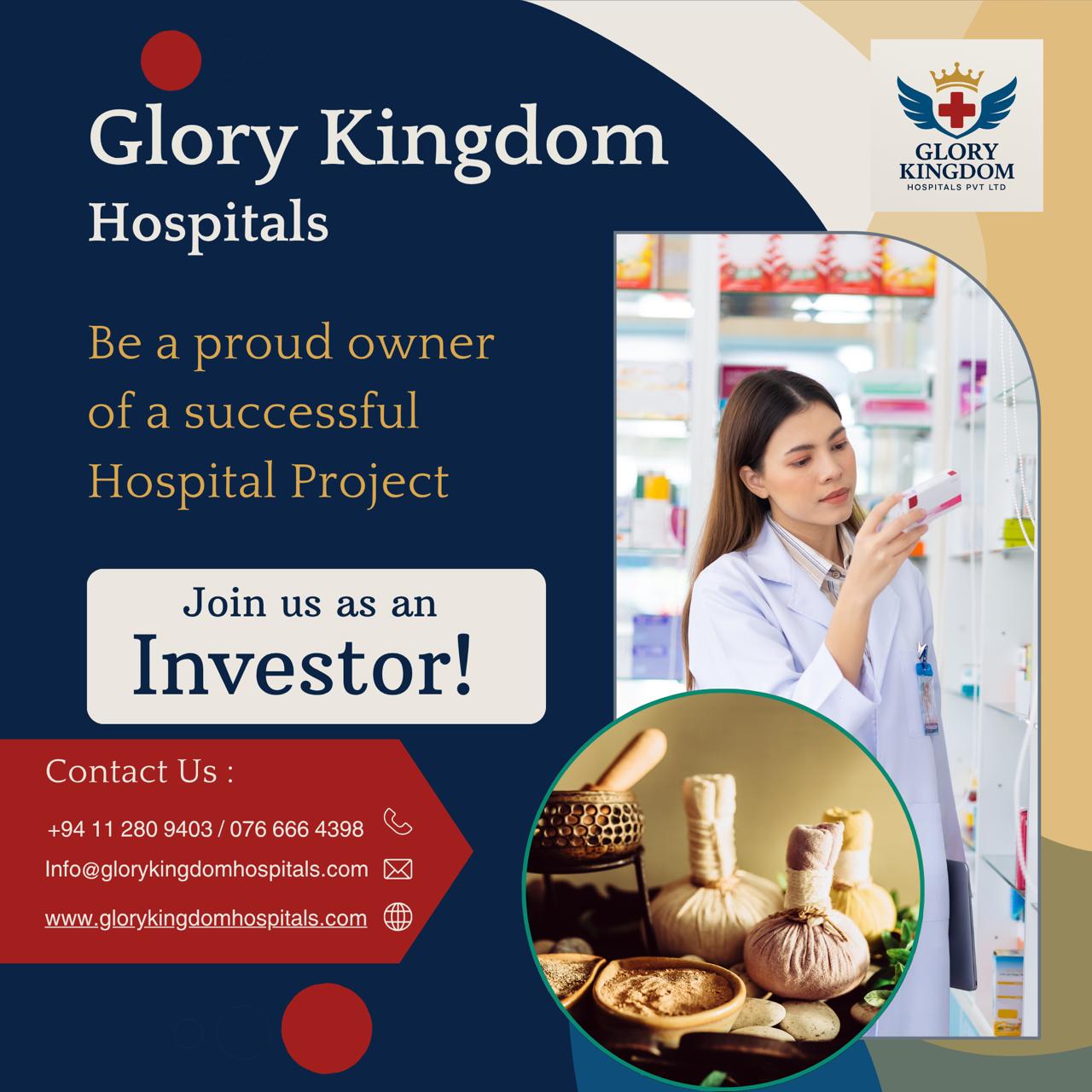 Glory Kingdom
Hospitals

GLORY KINGDOM
HOSPITALS PVT LTD

Be a proud owner of a successful Hospital Project

Join us as an
Investor!

Contact Us :

+94 11 280 9403 / 076 666 4398

Info@glorykingdomhospitals.com

www.glorykingdomhospitals.com